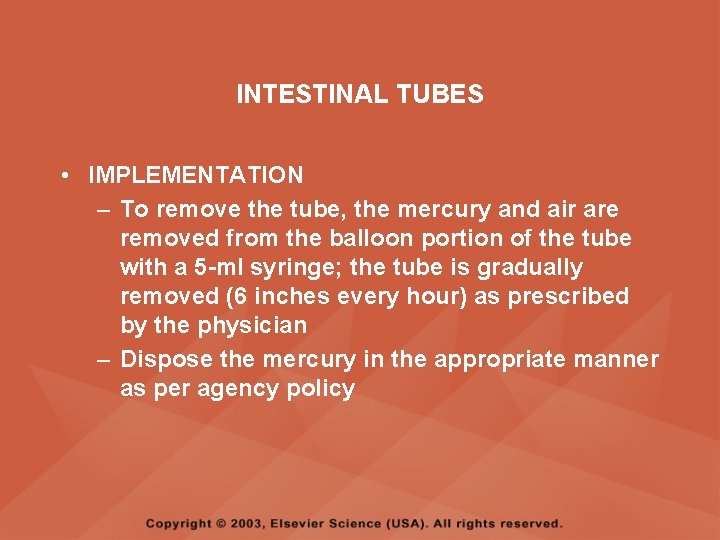 INTESTINAL TUBES

• IMPLEMENTATION
– To remove the tube, the mercury and air are removed from the balloon portion of the tube with a 5-ml syringe; the tube is gradually removed (6 inches every hour) as prescribed by the physician
– Dispose the mercury in the appropriate manner as per agency policy

Copyright © 2003, Elsevier Science (USA). All rights reserved.